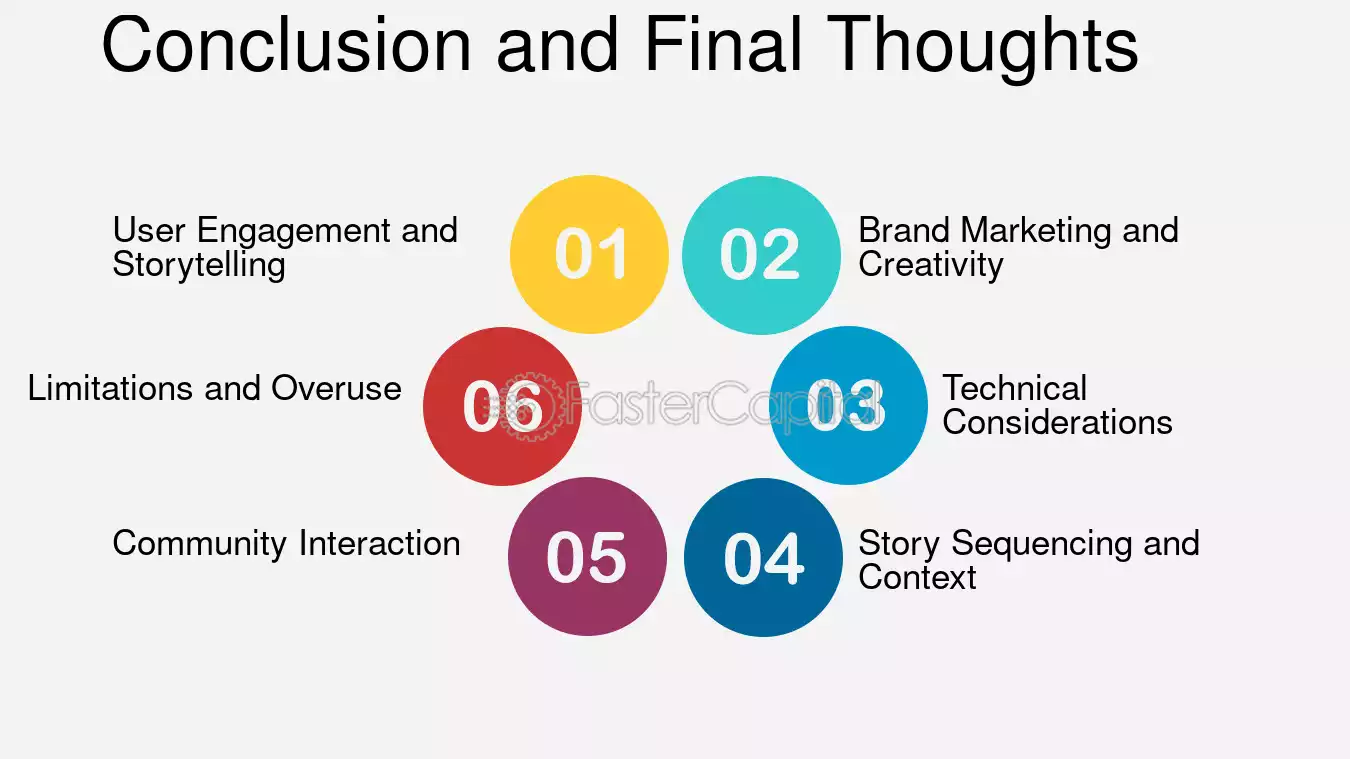 Conclusion and Final Thoughts

User Engagement and Storytelling

01

02

Brand Marketing and Creativity

Limitations and Overuse

06

03

Technical Considerations

Community Interaction

05

04

Story Sequencing and Context

FasterCapital